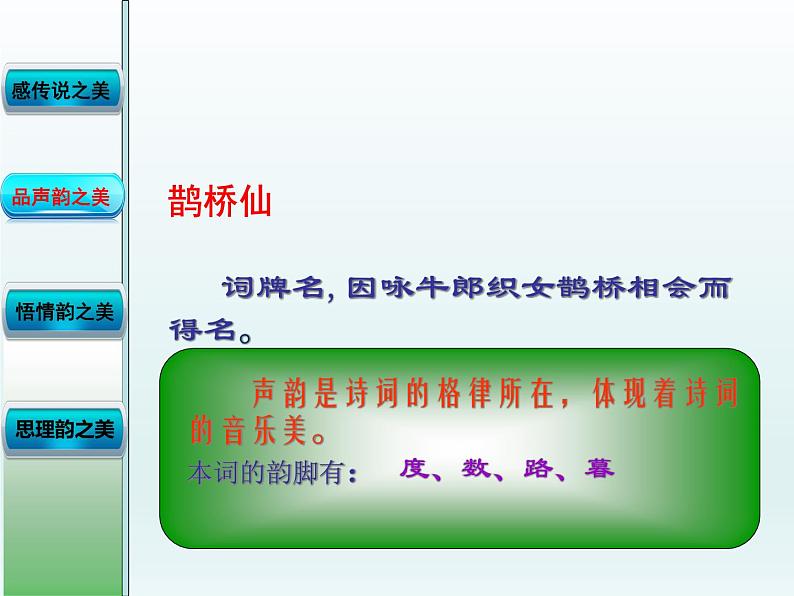 感传说之美

品声韵之美

悟情韵之美

思理韵之美

鹊桥仙

词牌名，因咏牛郎织女鹊桥相会而得名。

声韵是诗词的格律所在，体现着诗词的音乐美。

本词的韵脚有： 度、数、路、暮